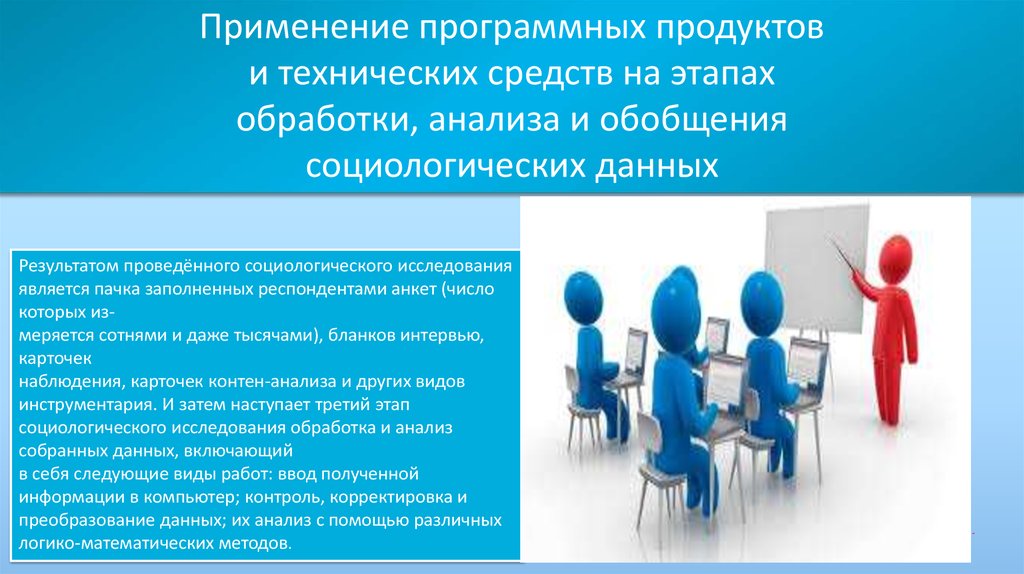 Применение программных продуктов и технических средств на этапах обработки, анализа и обобщения социологических данных

Результатом проведённого социологического исследования является пачка заполненных респондентами анкет (число которых измеряется сотнями и даже тысячами), бланков интервью, карточек наблюдения, карточек контен-анализа и других видов инструментария. И затем наступает третий этап социологического исследования обработка и анализ собранных данных, включающий в себя следующие виды работ: ввод полученной информации в компьютер; контроль, корректировка и преобразование данных; их анализ с помощью различных логико-математических методов.